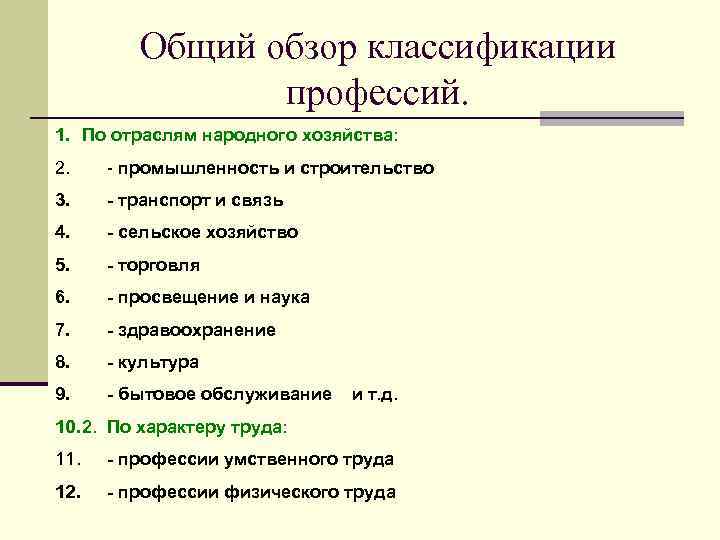 Общий обзор классификации профессий.

1. По отраслям народного хозяйства:

2. - промышленность и строительство

3. - транспорт и связь

4. - сельское хозяйство

5. - торговля

6. - просвещение и наука

7. - здравоохранение

8. - культура

9. - бытовое обслуживание и т.д.

10.2. По характеру труда:

11. - профессии умственного труда

12. - профессии физического труда